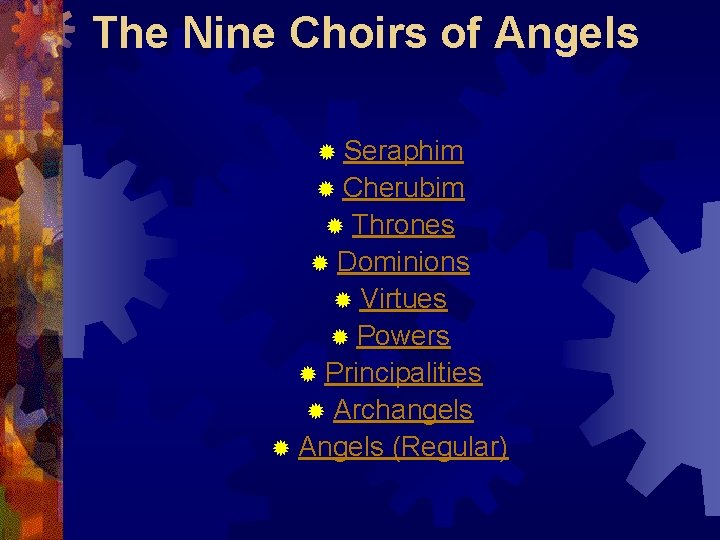 The Nine Choirs of Angels

Seraphim
Cherubim
Thrones
Dominions
Virtues
Powers
Principalities
Archangels
Angels (Regular)